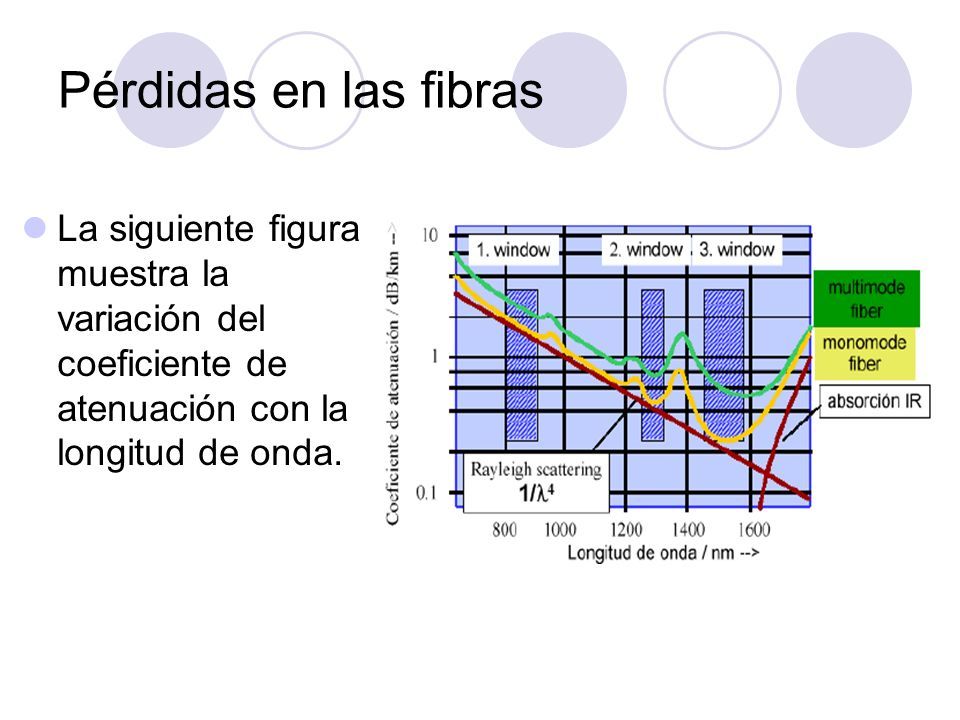 Pérdidas en las fibras

La siguiente figura muestra la variación del coeficiente de atenuación con la longitud de onda.

Coeficiente de atenuación / dB/km -->

10

1

0.1

1. window

2. window

3. window

multimode fiber

monomode fiber

absorción IR

Rayleigh scattering $1/\lambda^4$

800 1000 1200 1400 1600

Longitud de onda / nm -->